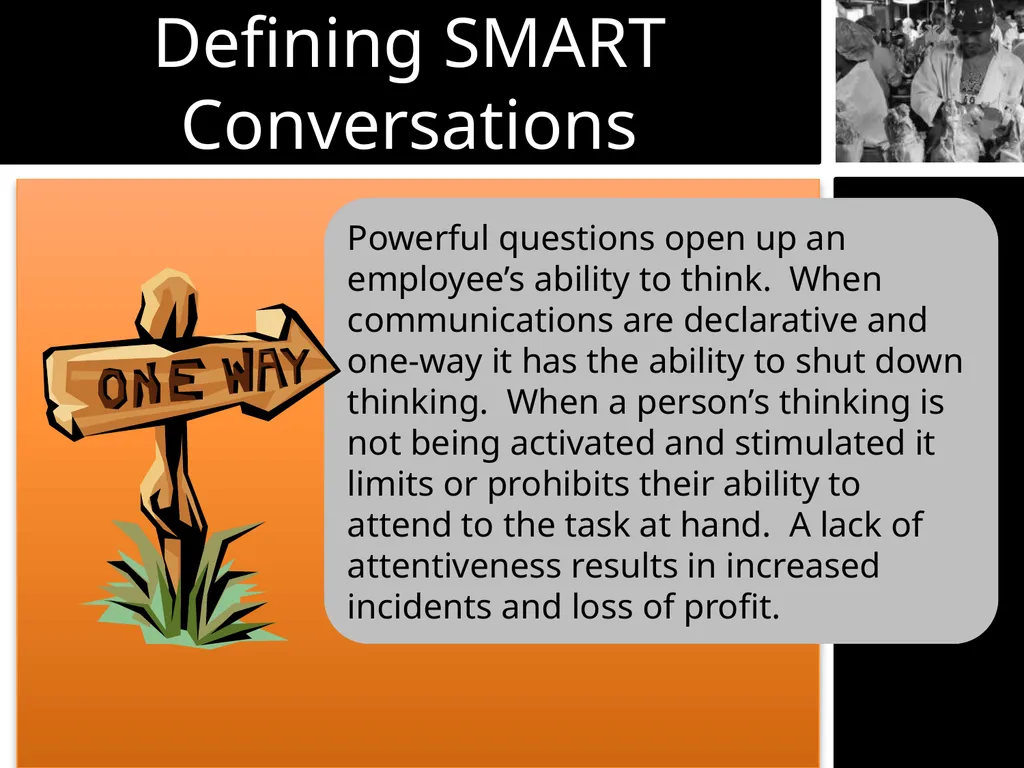 Defining SMART Conversations

ONE WAY

Powerful questions open up an employee’s ability to think.  When communications are declarative and one-way it has the ability to shut down thinking.  When a person’s thinking is not being activated and stimulated it limits or prohibits their ability to attend to the task at hand.  A lack of attentiveness results in increased incidents and loss of profit.